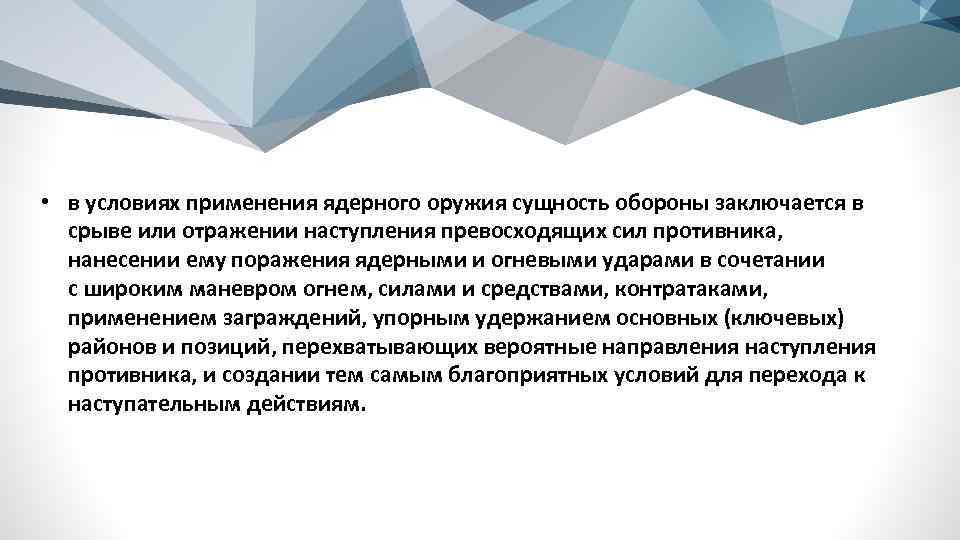 • в условиях применения ядерного оружия сущность обороны заключается в срыве или отражении наступления превосходящих сил противника, нанесении ему поражения ядерными и огневыми ударами в сочетании с широким маневром огнем, силами и средствами, контратаками, применением заграждений, упорным удержанием основных (ключевых) районов и позиций, перехватывающих вероятные направления наступления противника, и создании тем самым благоприятных условий для перехода к наступательным действиям.